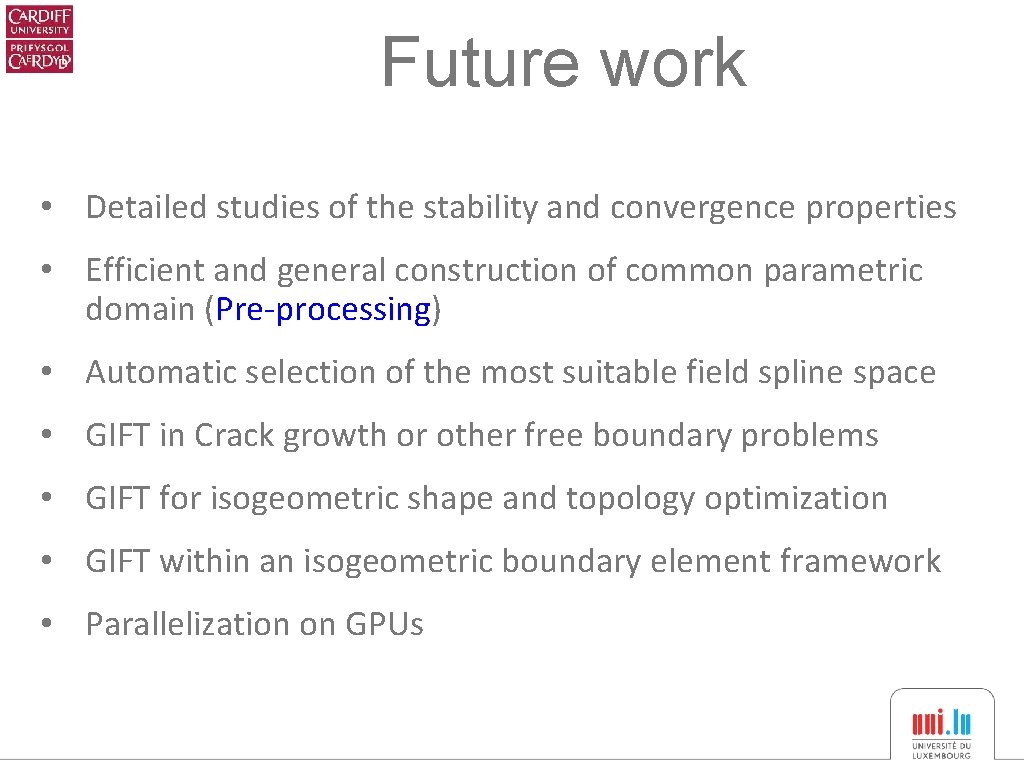 CARDIFF UNIVERSITY PRIFYSGOL CAERDYDD

Future work

• Detailed studies of the stability and convergence properties

• Efficient and general construction of common parametric domain (Pre-processing)

• Automatic selection of the most suitable field spline space

• GIFT in Crack growth or other free boundary problems

• GIFT for isogeometric shape and topology optimization

• GIFT within an isogeometric boundary element framework

• Parallelization on GPUs

uni.lu UNIVERSITÉ DU LUXEMBOURG